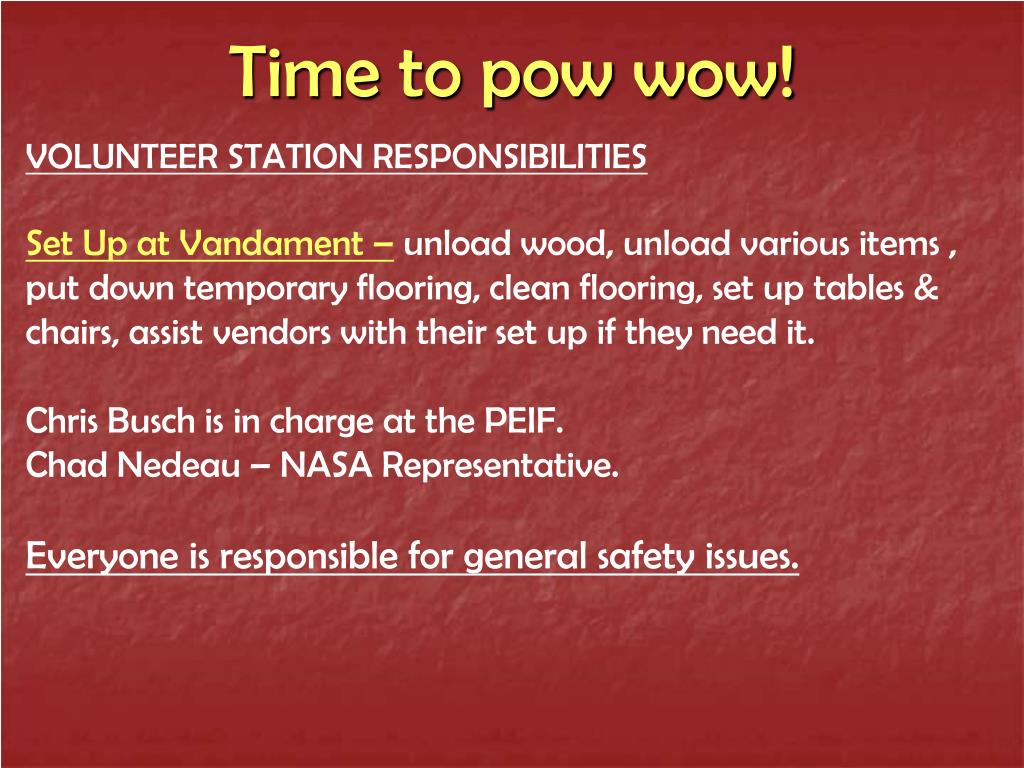 Time to pow wow!

VOLUNTEER STATION RESPONSIBILITIES

Set Up at Vandament – unload wood, unload various items , put down temporary flooring, clean flooring, set up tables & chairs, assist vendors with their set up if they need it.

Chris Busch is in charge at the PEIF.
Chad Nedeau – NASA Representative.

Everyone is responsible for general safety issues.